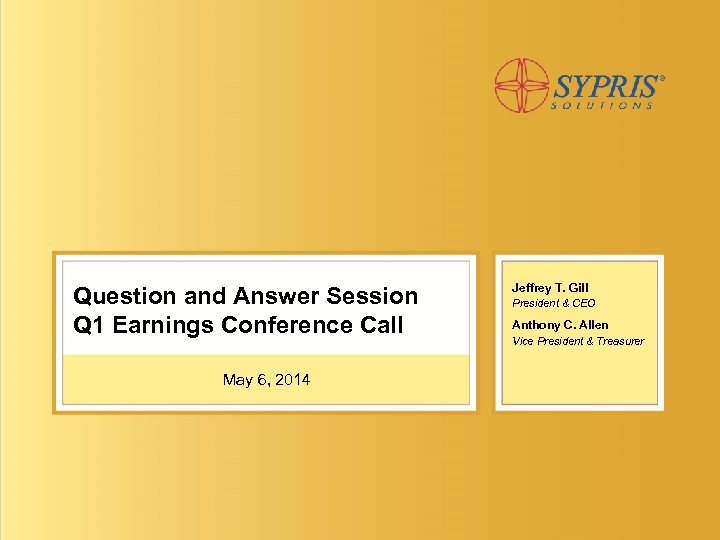 SYPRIS®
SOLUTIONS

Question and Answer Session
Q1 Earnings Conference Call

May 6, 2014

Jeffrey T. Gill
President & CEO

Anthony C. Allen
Vice President & Treasurer